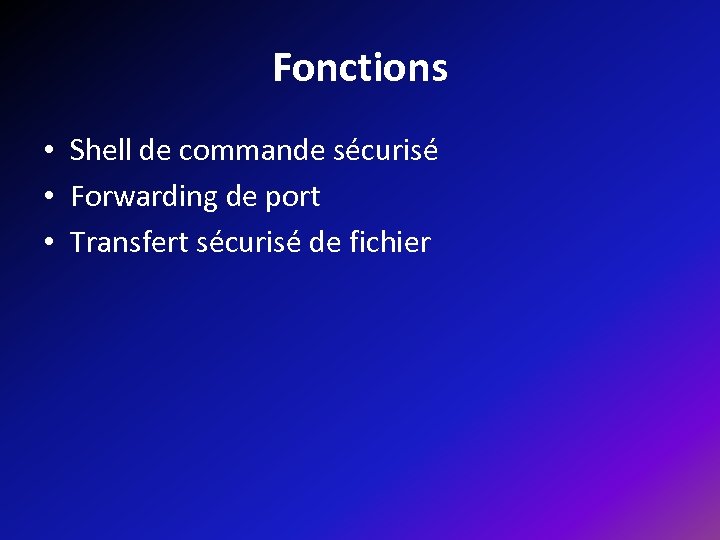 Fonctions

• Shell de commande sécurisé
• Forwarding de port
• Transfert sécurisé de fichier